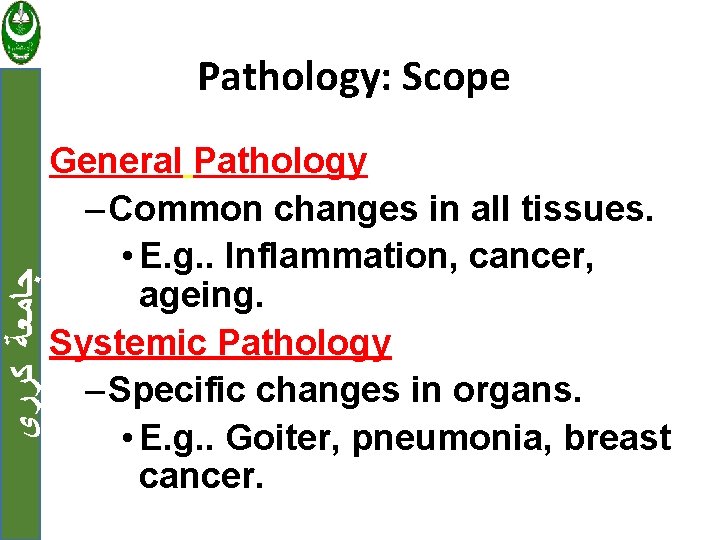 جامعة كررى

Pathology: Scope

General Pathology

– Common changes in all tissues.

• E.g.. Inflammation, cancer, ageing.

Systemic Pathology

– Specific changes in organs.

• E.g.. Goiter, pneumonia, breast cancer.